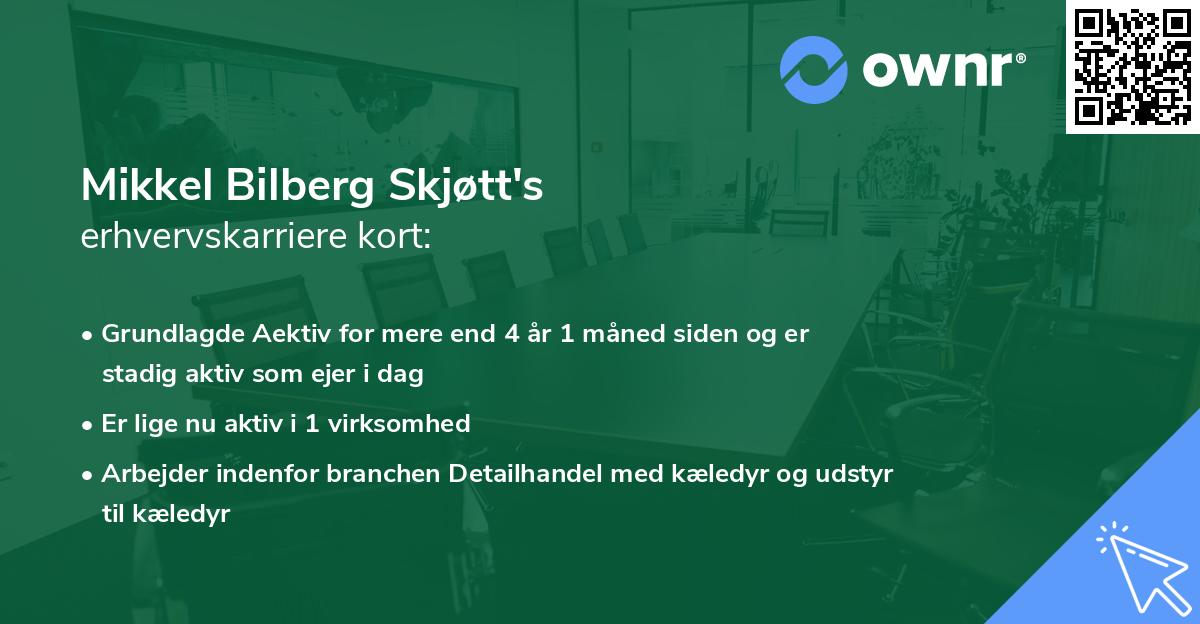 ownr®

Mikkel Bilberg Skjøtt's
erhvervskarriere kort:

• Grundlagde Aektiv for mere end 4 år 1 måned siden og er stadig aktiv som ejer i dag

• Er lige nu aktiv i 1 virksomhed

• Arbejder indenfor branchen Detailhandel med kæledyr og udstyr til kæledyr